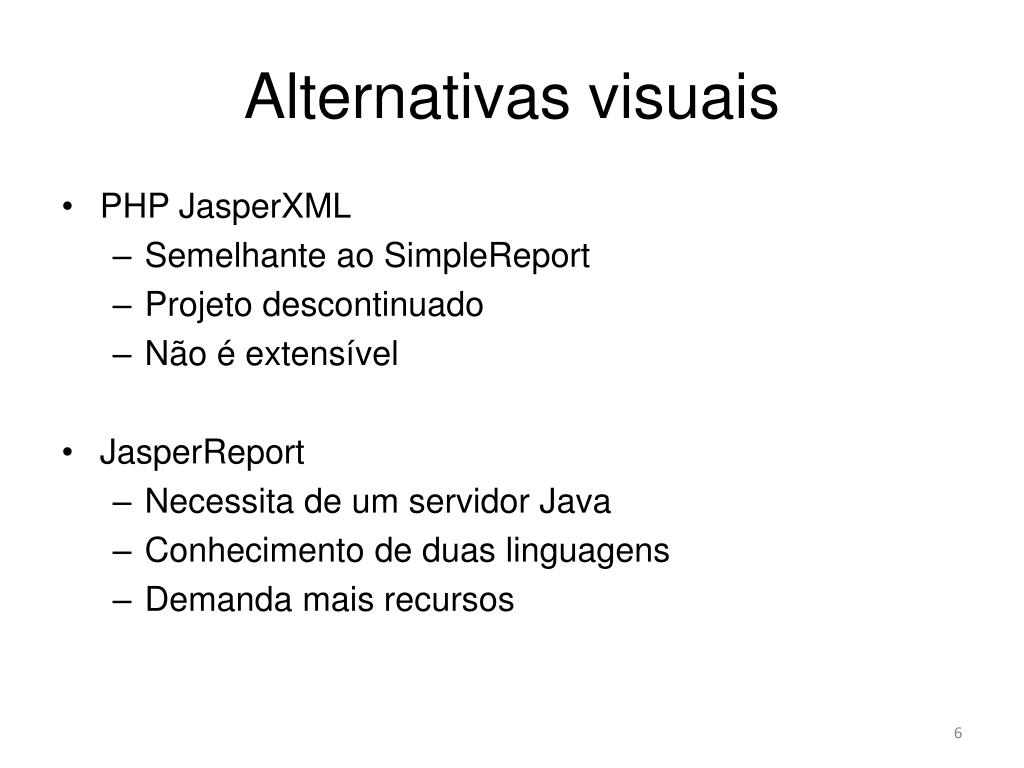 Alternativas visuais

• PHP JasperXML
– Semelhante ao SimpleReport
– Projeto descontinuado
– Não é extensível

• JasperReport
– Necessita de um servidor Java
– Conhecimento de duas linguagens
– Demanda mais recursos

6